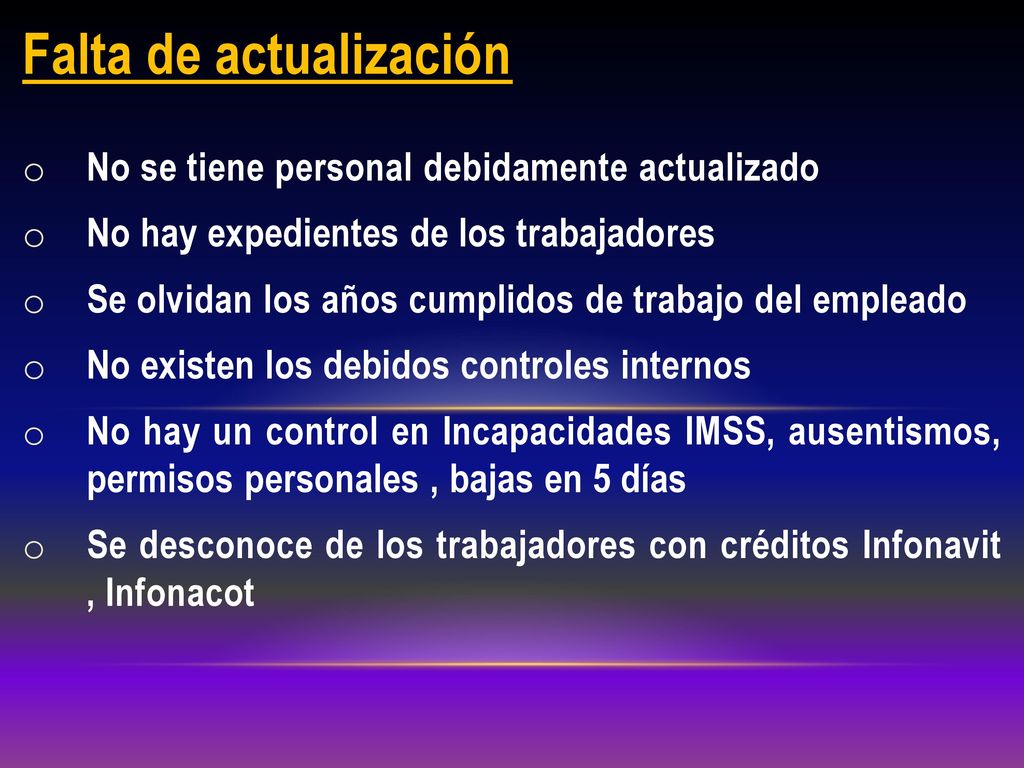 Falta de actualización

o No se tiene personal debidamente actualizado
o No hay expedientes de los trabajadores
o Se olvidan los años cumplidos de trabajo del empleado
o No existen los debidos controles internos
o No hay un control en Incapacidades IMSS, ausentismos, permisos personales , bajas en 5 días
o Se desconoce de los trabajadores con créditos Infonavit , Infonacot